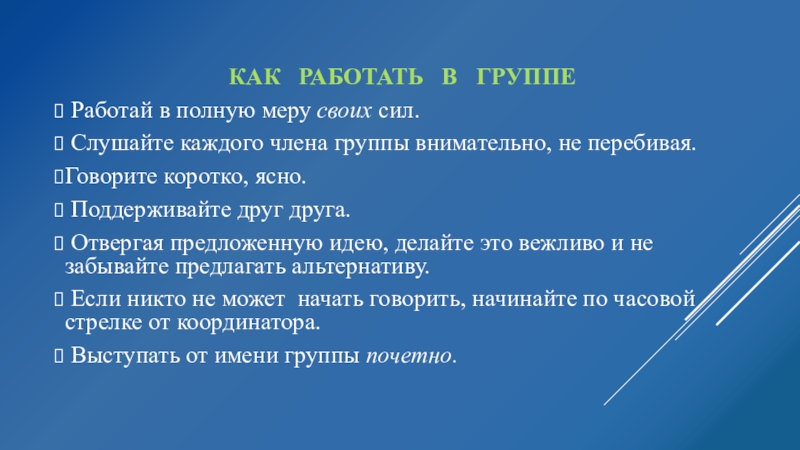 КАК РАБОТАТЬ В ГРУППЕ

Работай в полную меру своих сил.

Слушайте каждого члена группы внимательно, не перебивая.

Говорите коротко, ясно.

Поддерживайте друг друга.

Отвергая предложенную идею, делайте это вежливо и не забывайте предлагать альтернативу.

Если никто не может начать говорить, начинайте по часовой стрелке от координатора.

Выступать от имени группы почетно.